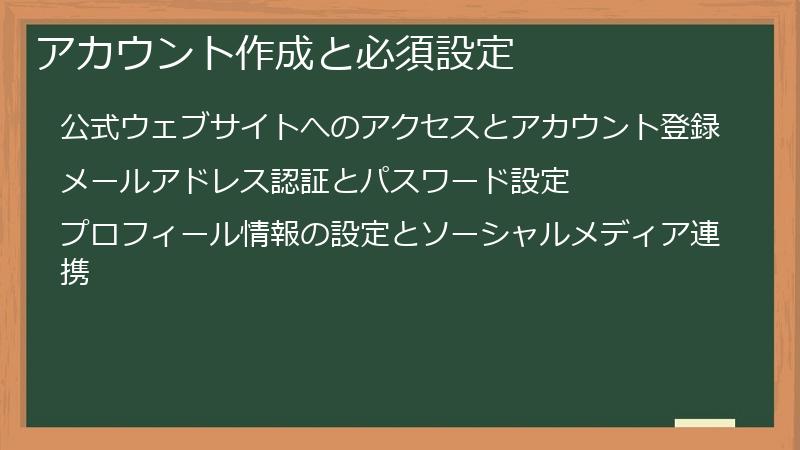 アカウント作成と必須設定

公式ウェブサイトへのアクセスとアカウント登録

メールアドレス認証とパスワード設定

プロフィール情報の設定とソーシャルメディア連携